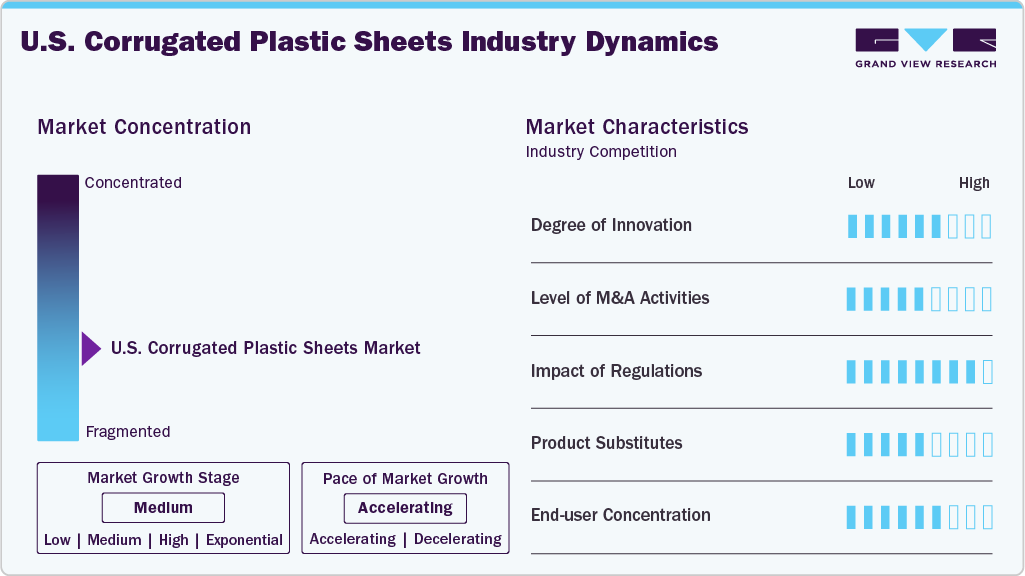 U.S. Corrugated Plastic Sheets Industry Dynamics

GRAND VIEW RESEARCH

Market Concentration

Concentrated

U.S. Corrugated Plastic Sheets Market

Fragmented

Market Growth Stage

Medium

Low | Medium | High | Exponential

Pace of Market Growth

Accelerating

Accelerating | Decelerating

Market Characteristics

Industry Competition

Low High

Degree of Innovation

Level of M&A Activities

Impact of Regulations

Product Substitutes

End-user Concentration